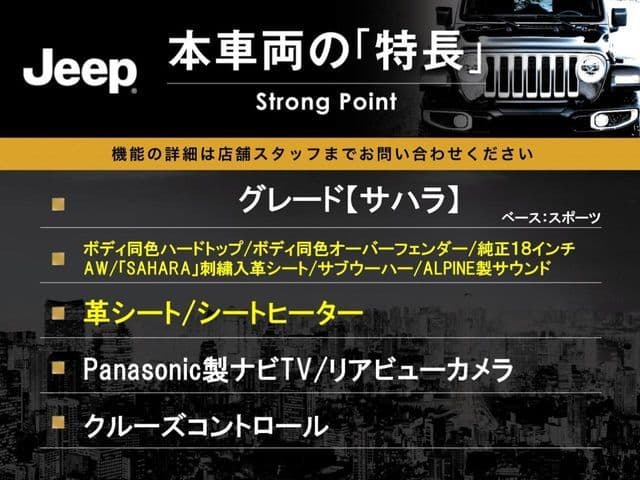 Jeep

本車両の「特長」

Strong Point

機能の詳細は店舗スタッフまでお問い合わせください

グレード【サハラ】
ベース：スポーツ

ボディ同色ハードトップ/ボディ同色オーバーフェンダー/純正18インチAW/「SAHARA」刺繍入革シート/サブウーハー/ALPINE製サウンド

革シート/シートヒーター

Panasonic製ナビTV/リアビューカメラ

クルーズコントロール